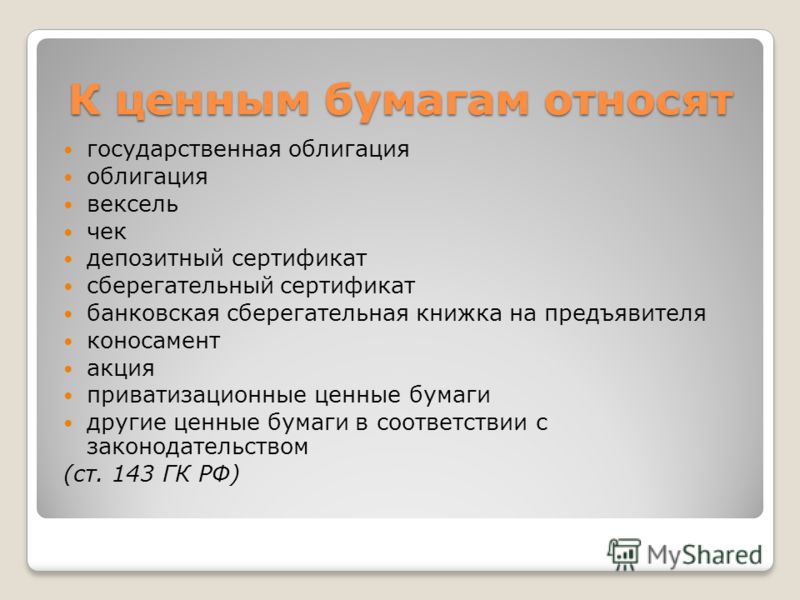 К ценным бумагам относят

- государственная облигация
- облигация
- вексель
- чек
- депозитный сертификат
- сберегательный сертификат
- банковская сберегательная книжка на предъявителя
- коносамент
- акция
- приватизационные ценные бумаги
- другие ценные бумаги в соответствии с законодательством

(ст. 143 ГК РФ)

MyShared